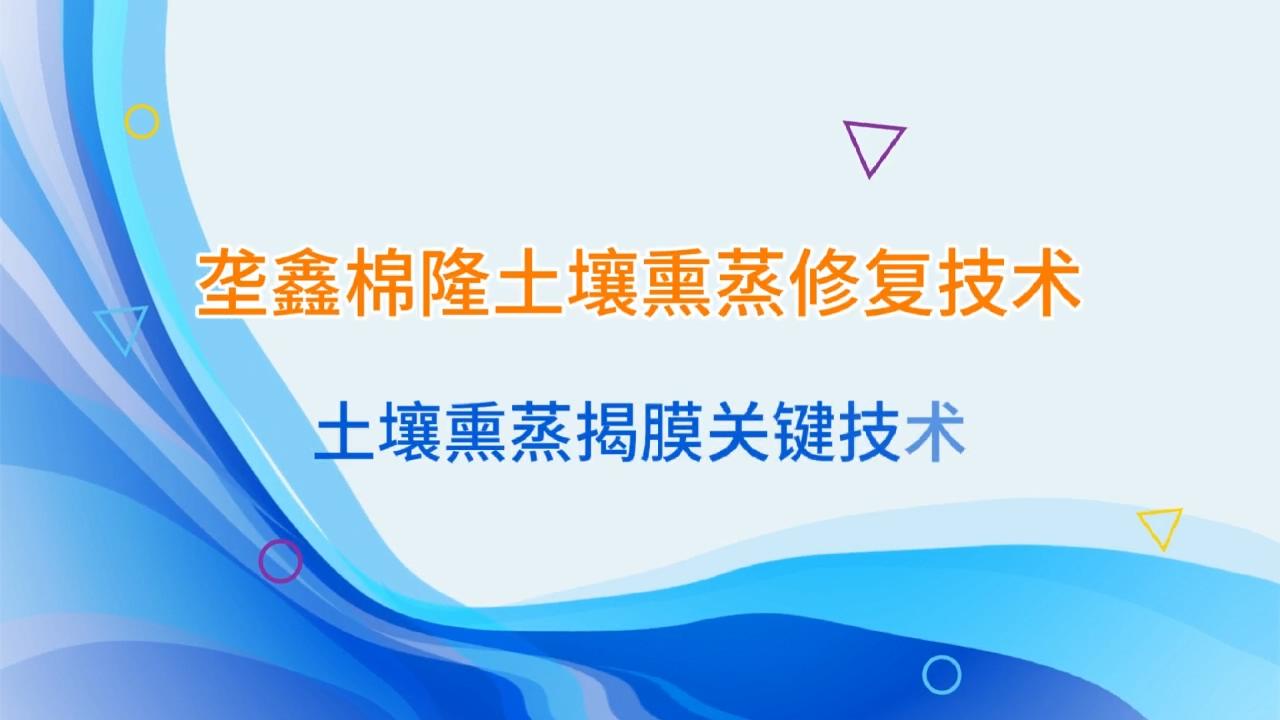 垄鑫棉隆土壤熏蒸修复技术

土壤熏蒸揭膜关键技术